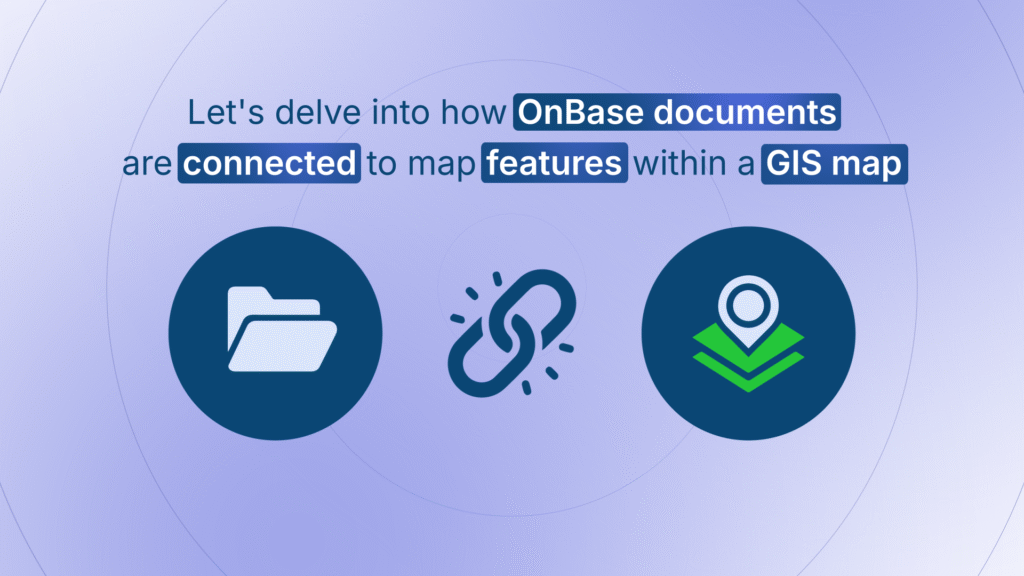 Let's delve into how OnBase documents are connected to map features within a GIS map